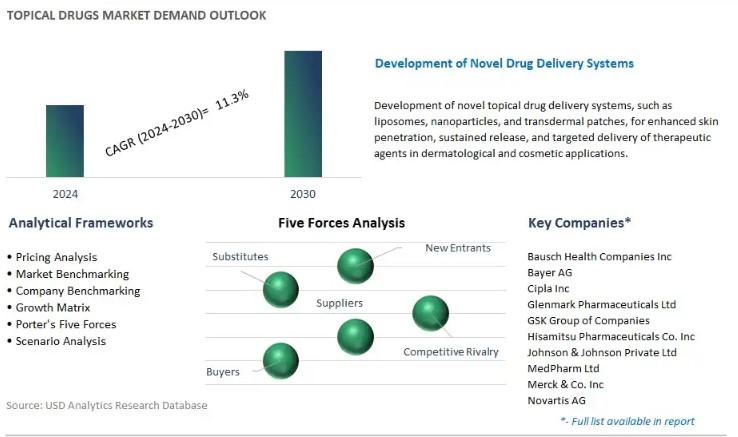 TOPICAL DRUGS MARKET DEMAND OUTLOOK

CAGR (2024-2030)= 11.3%

2024

2030

Development of Novel Drug Delivery Systems

Development of novel topical drug delivery systems, such as liposomes, nanoparticles, and transdermal patches, for enhanced skin penetration, sustained release, and targeted delivery of therapeutic agents in dermatological and cosmetic applications.

Analytical Frameworks

• Pricing Analysis
• Market Benchmarking
• Company Benchmarking
• Growth Matrix
• Porter's Five Forces
• Scenario Analysis

Five Forces Analysis

Substitutes
New Entrants
Suppliers
Competitive Rivalry
Buyers

Key Companies*

Bausch Health Companies Inc
Bayer AG
Cipla Inc
Glenmark Pharmaceuticals Ltd
GSK Group of Companies
Hisamitsu Pharmaceuticals Co. Inc
Johnson & Johnson Private Ltd
MedPharm Ltd
Merck & Co. Inc
Novartis AG

*- Full list available in report

Source: USD Analytics Research Database